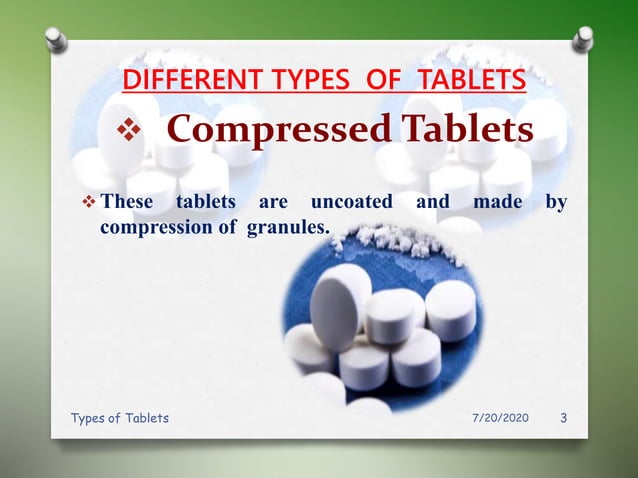 DIFFERENT TYPES OF TABLETS

❖ Compressed Tablets

❖ These tablets are uncoated and made by compression of granules.

Types of Tablets

7/20/2020

3